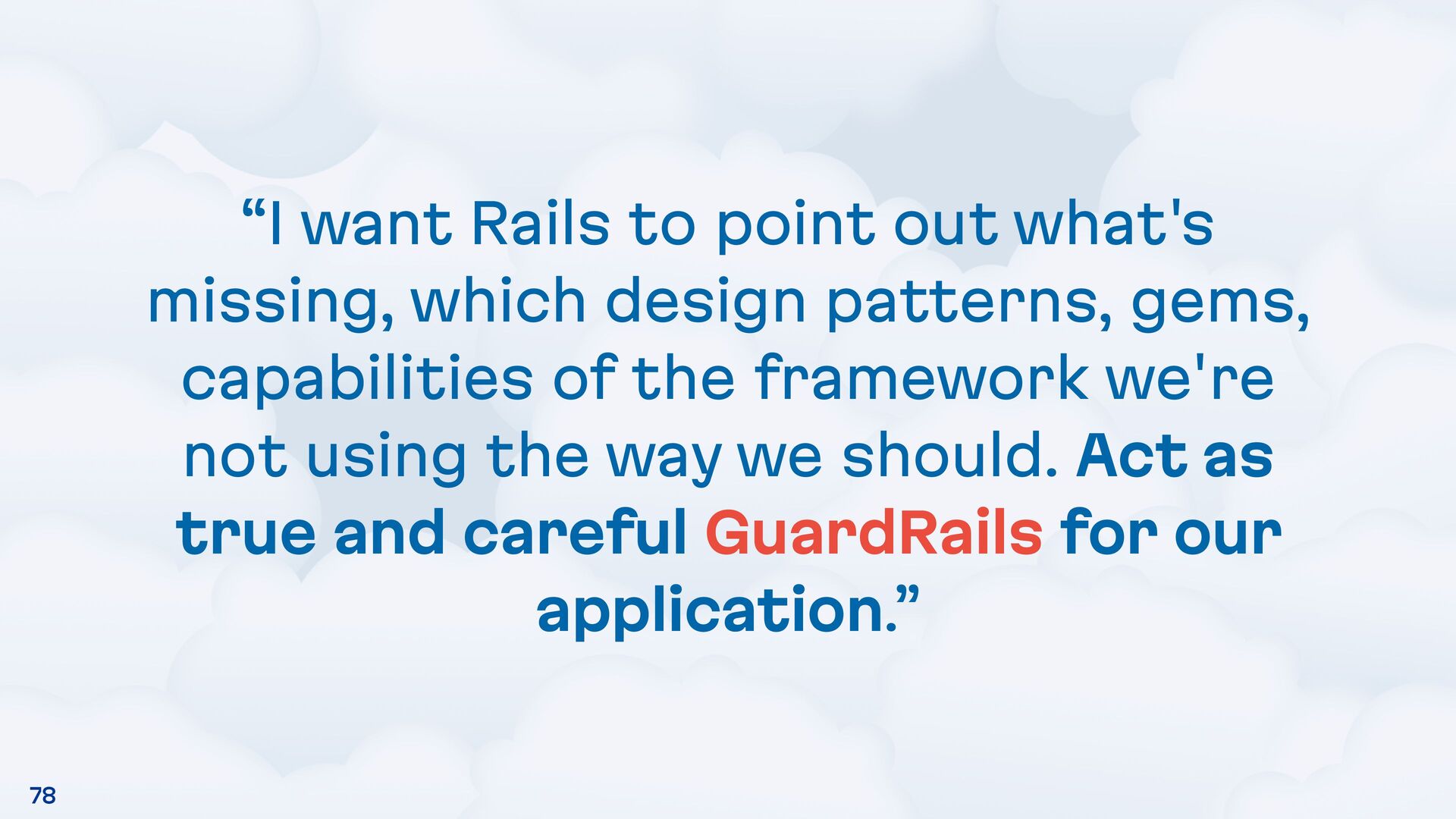 “I want Rails to point out what's missing, which design patterns, gems, capabilities of the framework we're not using the way we should. Act as true and careful GuardRails for our application.”

78